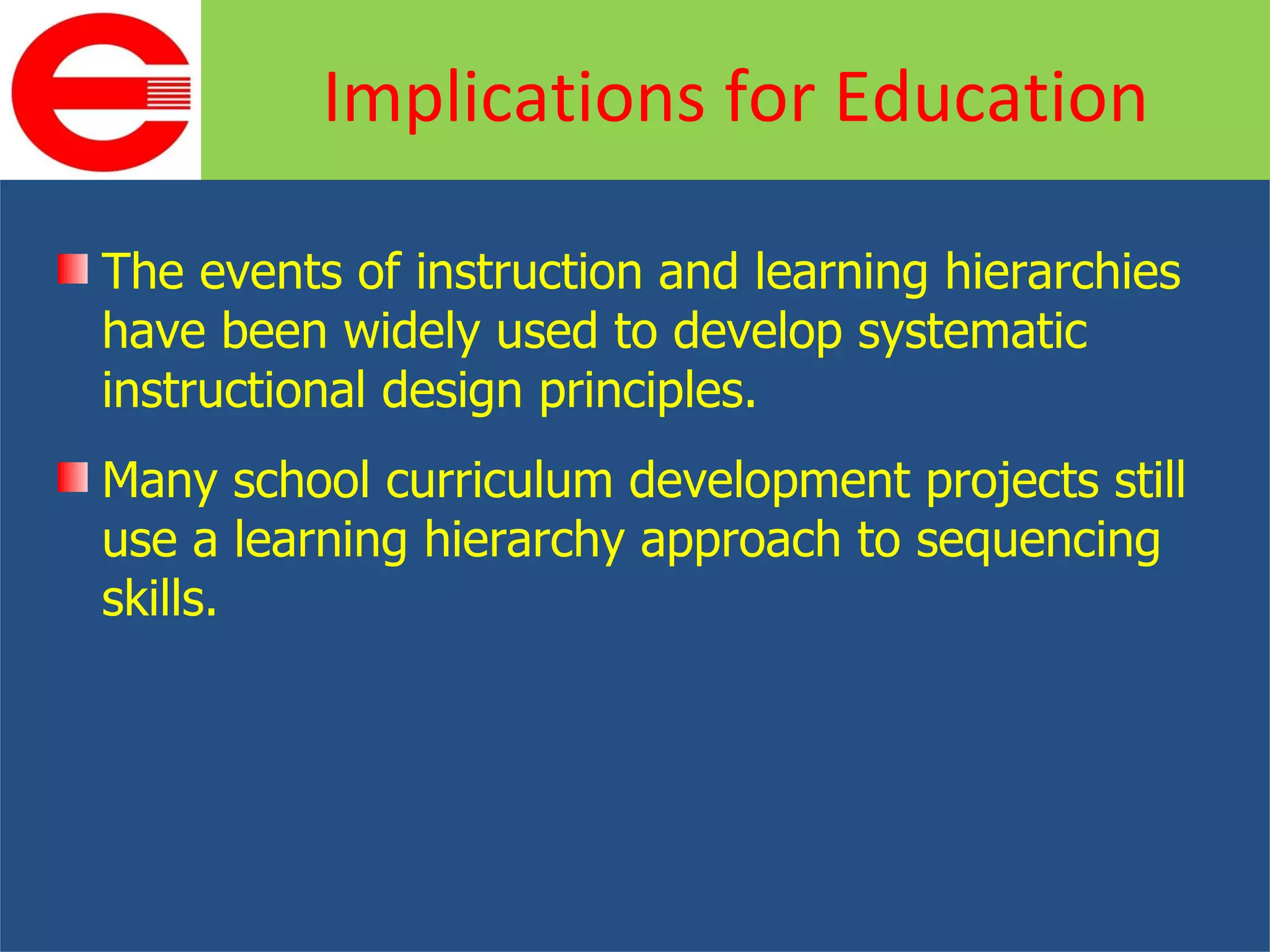 Implications for Education

The events of instruction and learning hierarchies have been widely used to develop systematic instructional design principles.

Many school curriculum development projects still use a learning hierarchy approach to sequencing skills.